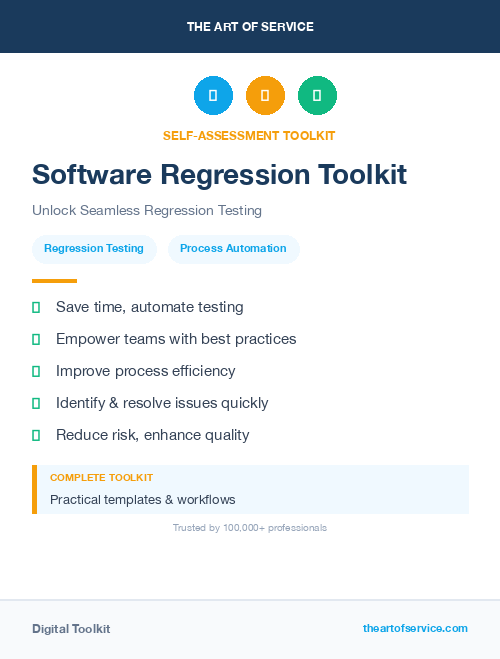 THE ART OF SERVICE

SELF-ASSESSMENT TOOLKIT

Software Regression Toolkit

Unlock Seamless Regression Testing

Regression Testing

Process Automation

Save time, automate testing

Empower teams with best practices

Improve process efficiency

Identify & resolve issues quickly

Reduce risk, enhance quality

COMPLETE TOOLKIT

Practical templates & workflows

Trusted by 100,000+ professionals

Digital Toolkit

theartofservice.com